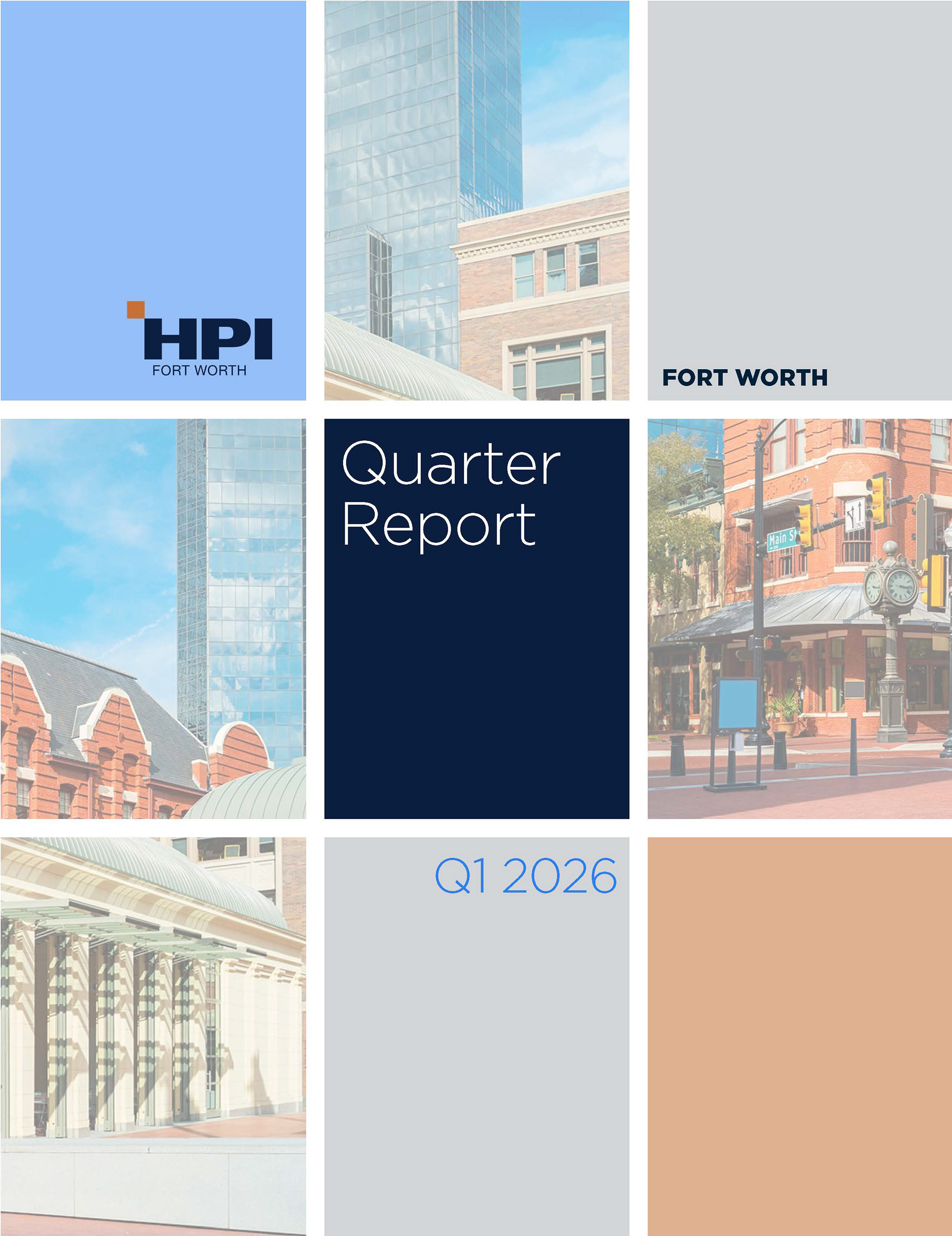 HPI
FORT WORTH

FORT WORTH

Quarter Report

Main St

Q1 2026